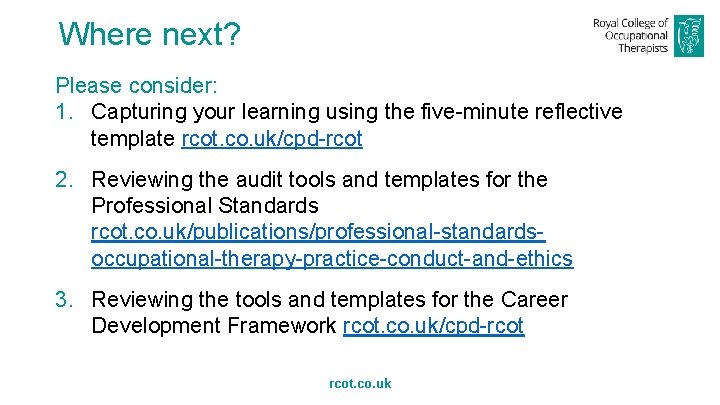 Where next?

Royal College of Occupational Therapists

Please consider:

1. Capturing your learning using the five-minute reflective template rcot.co.uk/cpd-rcot

2. Reviewing the audit tools and templates for the Professional Standards rcot.co.uk/publications/professional-standards-occupational-therapy-practice-conduct-and-ethics

3. Reviewing the tools and templates for the Career Development Framework rcot.co.uk/cpd-rcot

rcot.co.uk